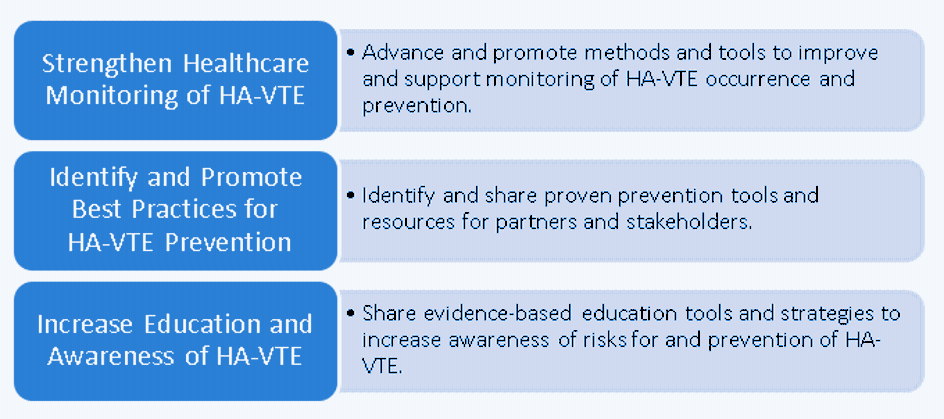 Strengthen Healthcare Monitoring of HA-VTE

• Advance and promote methods and tools to improve and support monitoring of HA-VTE occurrence and prevention.

Identify and Promote Best Practices for HA-VTE Prevention

• Identify and share proven prevention tools and resources for partners and stakeholders.

Increase Education and Awareness of HA-VTE

• Share evidence-based education tools and strategies to increase awareness of risks for and prevention of HA-VTE.